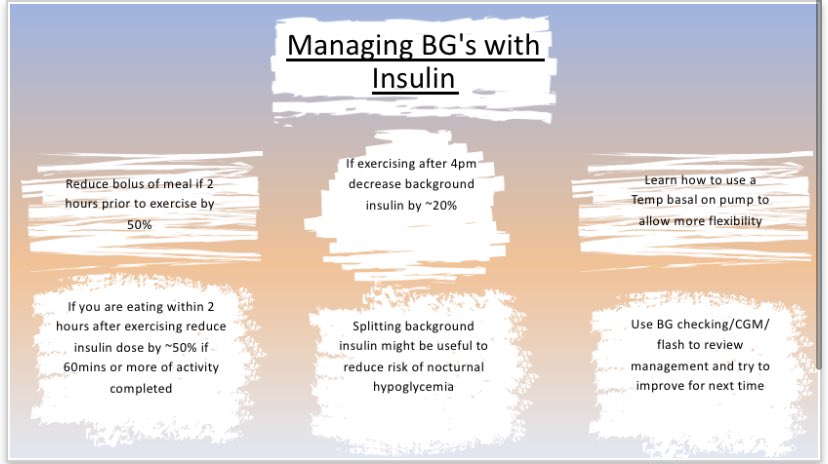 Managing BG's with Insulin

Reduce bolus of meal if 2 hours prior to exercise by 50%

If exercising after 4pm decrease background insulin by ~20%

Learn how to use a Temp basal on pump to allow more flexibility

If you are eating within 2 hours after exercising reduce insulin dose by ~50% if 60mins or more of activity completed

Splitting background insulin might be useful to reduce risk of nocturnal hypoglycemia

Use BG checking/CGM/ flash to review management and try to improve for next time